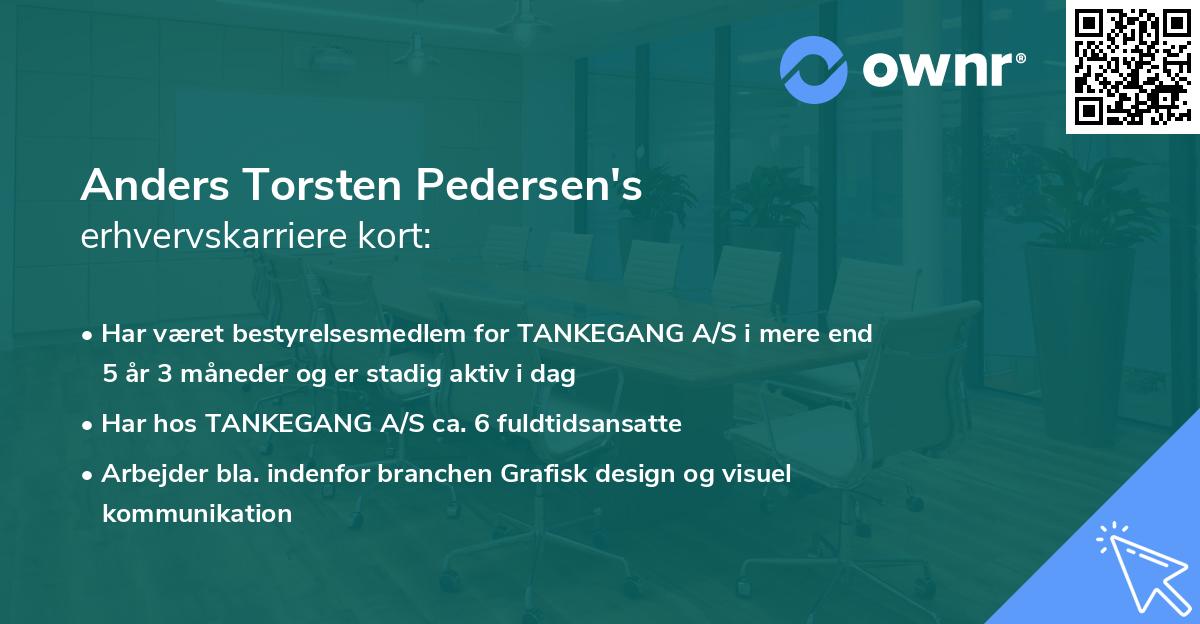 ownr®

Anders Torsten Pedersen's
erhvervskarriere kort:

• Har været bestyrelsesmedlem for TANKEGANG A/S i mere end 5 år 3 måneder og er stadig aktiv i dag

• Har hos TANKEGANG A/S ca. 6 fuldtidsansatte

• Arbejder bla. indenfor branchen Grafisk design og visuel kommunikation